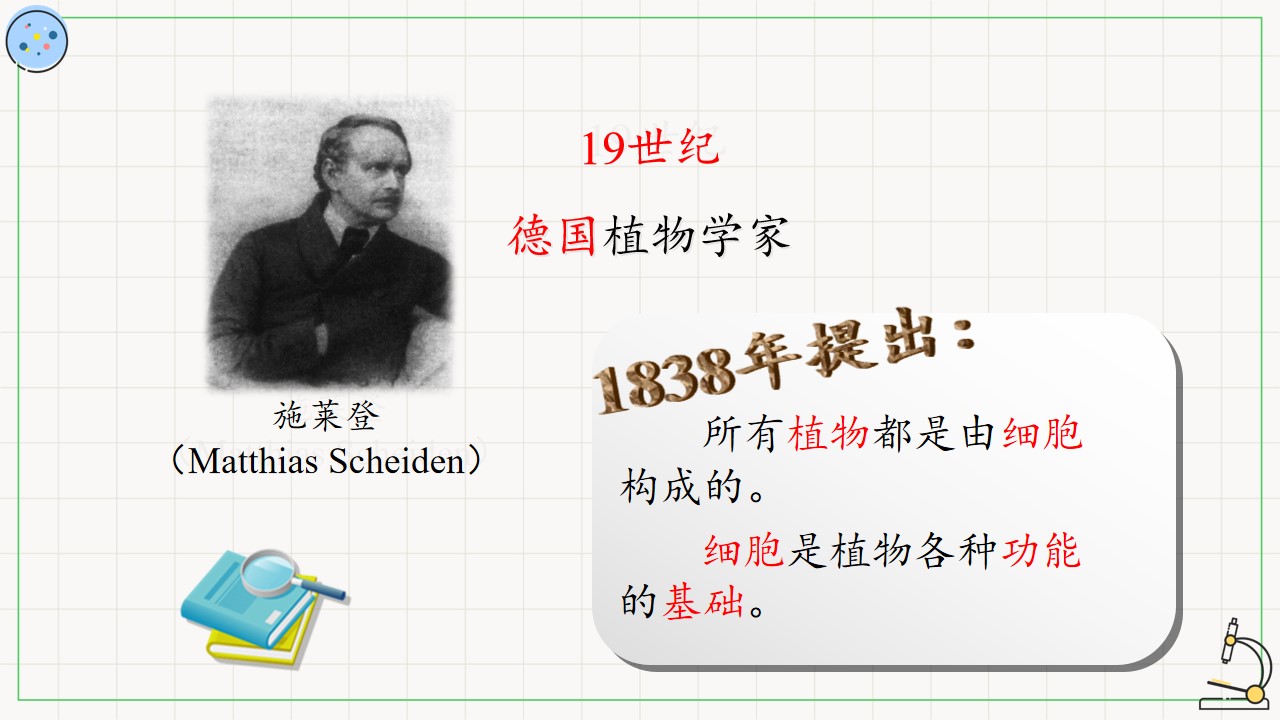 19世纪

德国植物学家

施莱登
（Matthias Scheiden）

1838年提出：

所有植物都是由细胞构成的。

细胞是植物各种功能的基础。